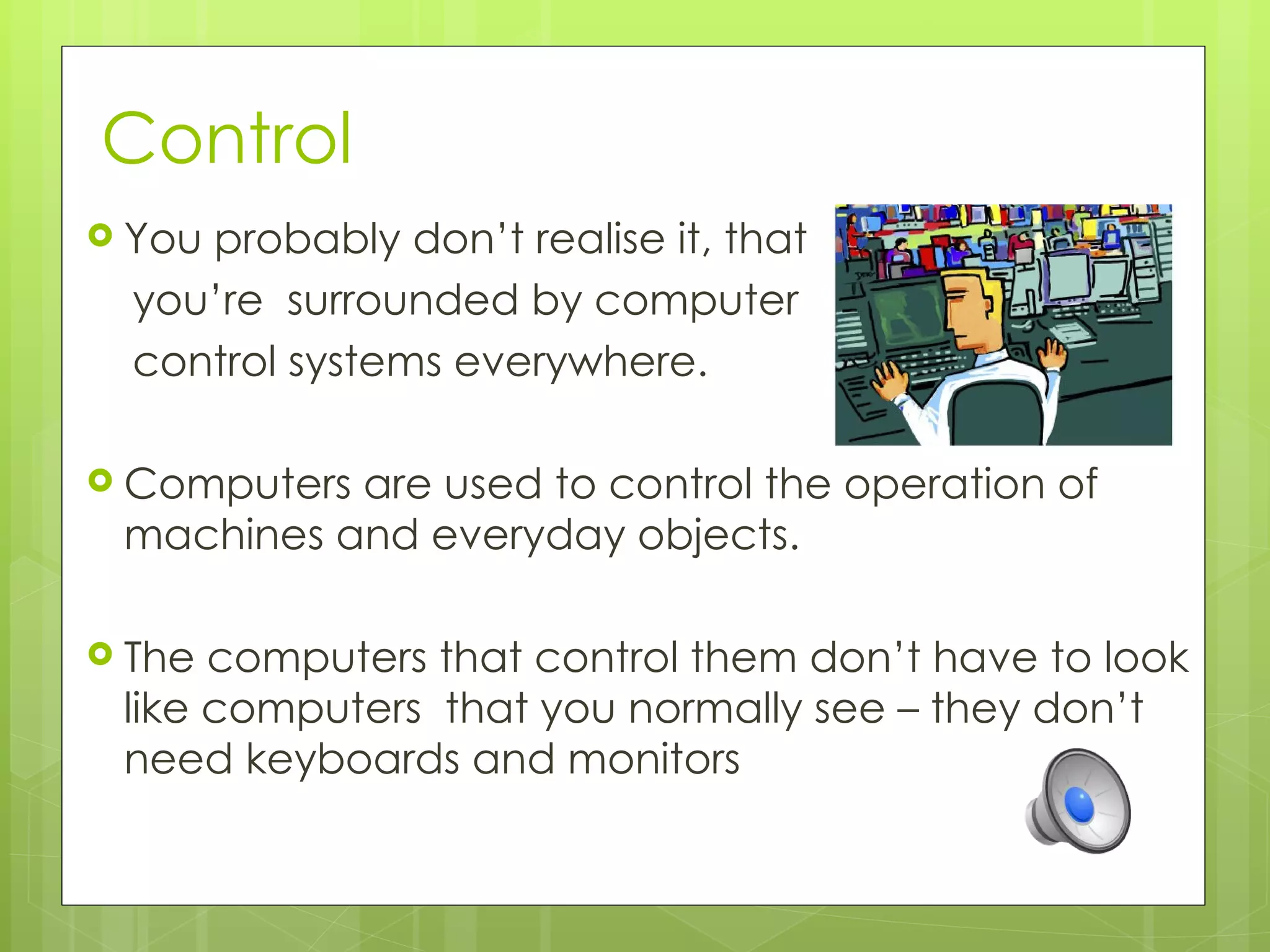 Control

You probably don’t realise it, that you’re surrounded by computer control systems everywhere.

Computers are used to control the operation of machines and everyday objects.

The computers that control them don’t have to look like computers that you normally see – they don’t need keyboards and monitors